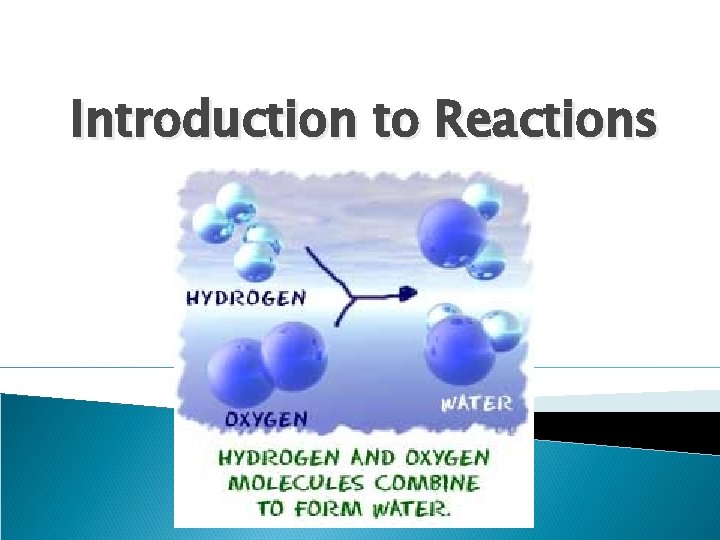 Introduction to Reactions

HYDROGEN

OXYGEN

WATER

HYDROGEN AND OXYGEN MOLECULES COMBINE TO FORM WATER.